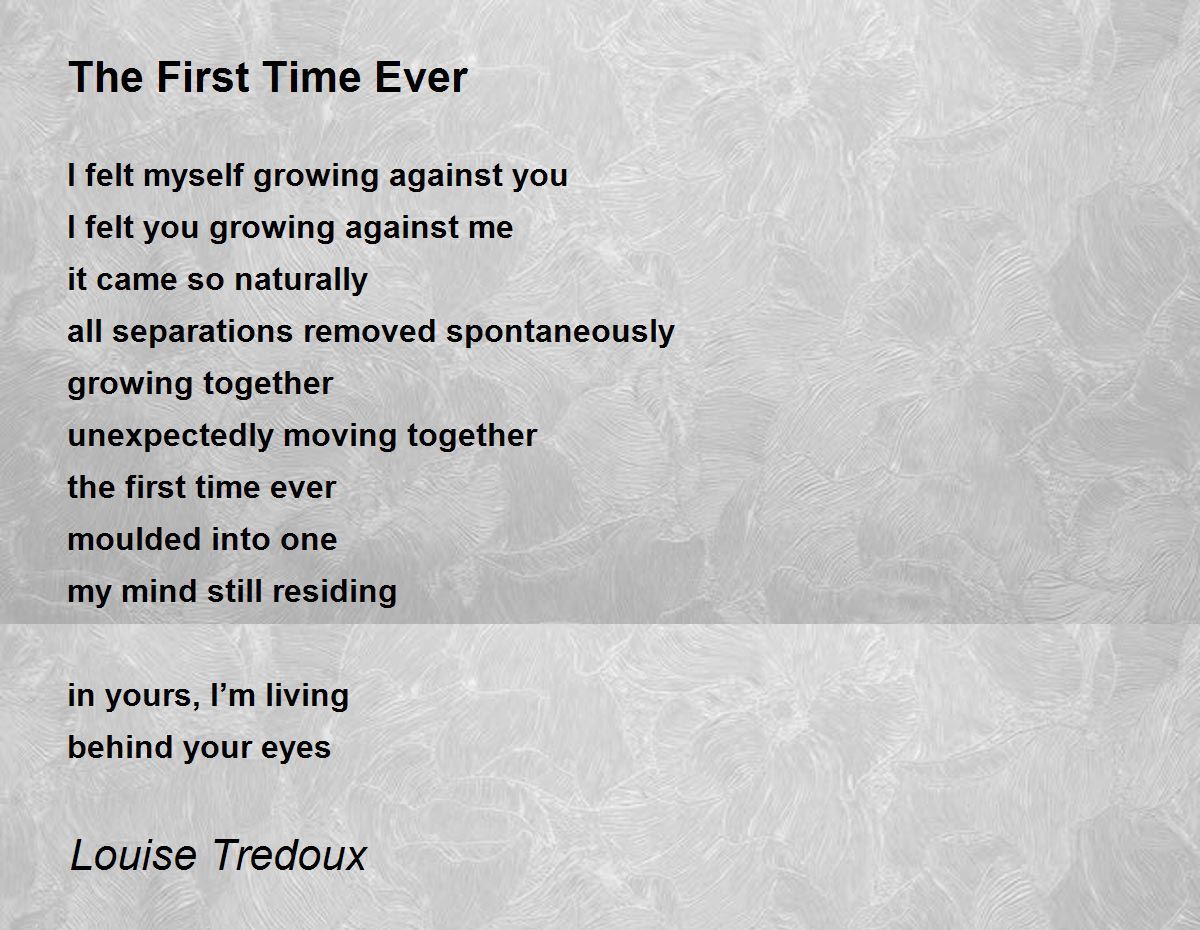 The First Time Ever

I felt myself growing against you
I felt you growing against me
it came so naturally
all separations removed spontaneously
growing together
unexpectedly moving together
the first time ever
moulded into one
my mind still residing

in yours, I’m living
behind your eyes

Louise Tredoux